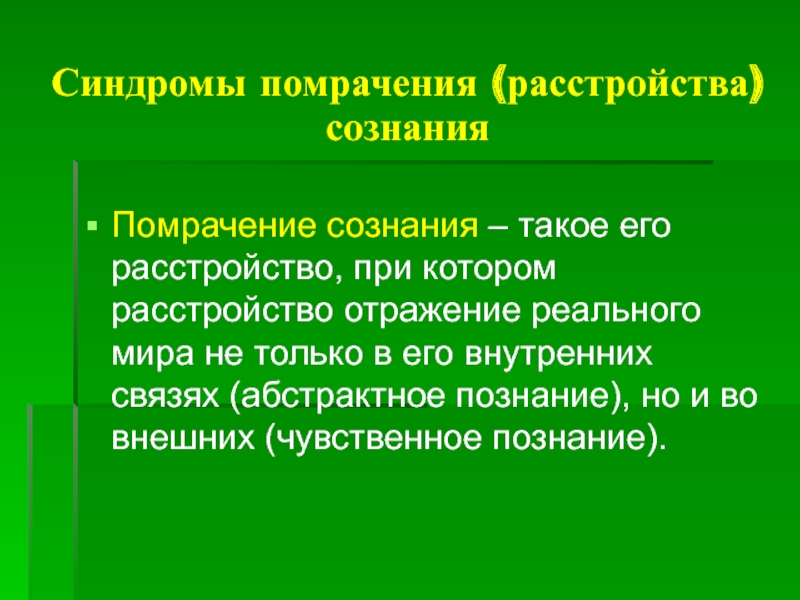 Синдромы помрачения (расстройства) сознания

▪ Помрачение сознания – такое его расстройство, при котором расстройство отражение реального мира не только в его внутренних связях (абстрактное познание), но и во внешних (чувственное познание).